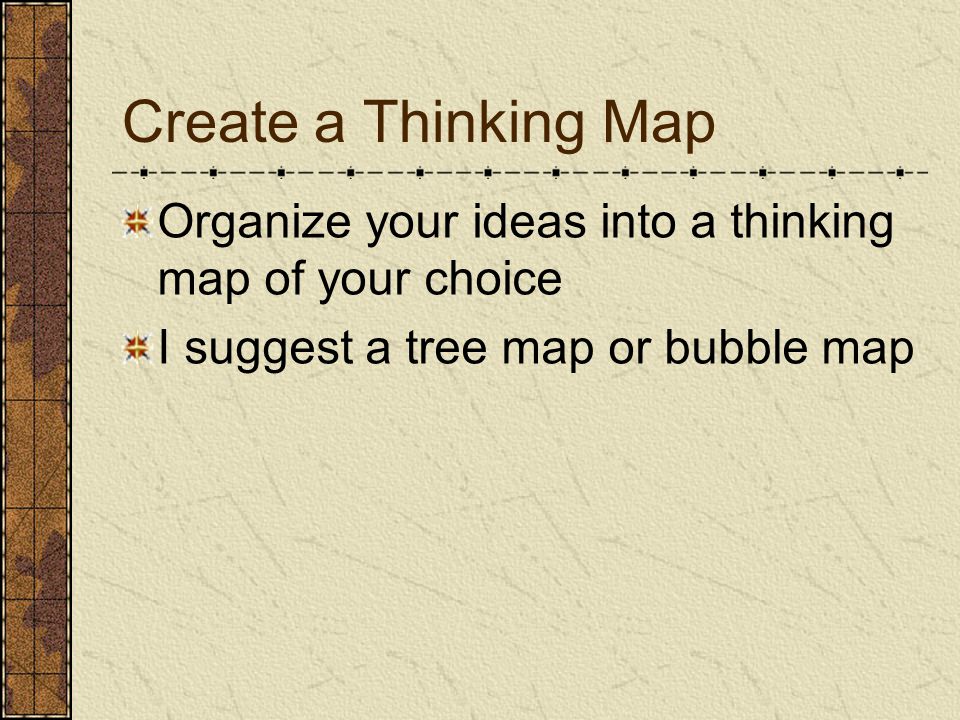 Create a Thinking Map

Organize your ideas into a thinking map of your choice

I suggest a tree map or bubble map